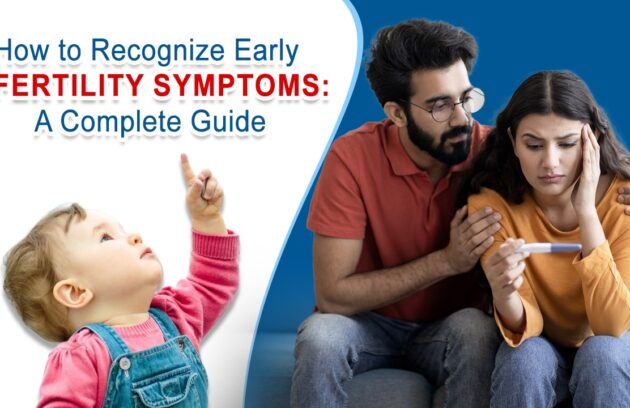 How to Recognize Early
FERTILITY SYMPTOMS:
A Complete Guide